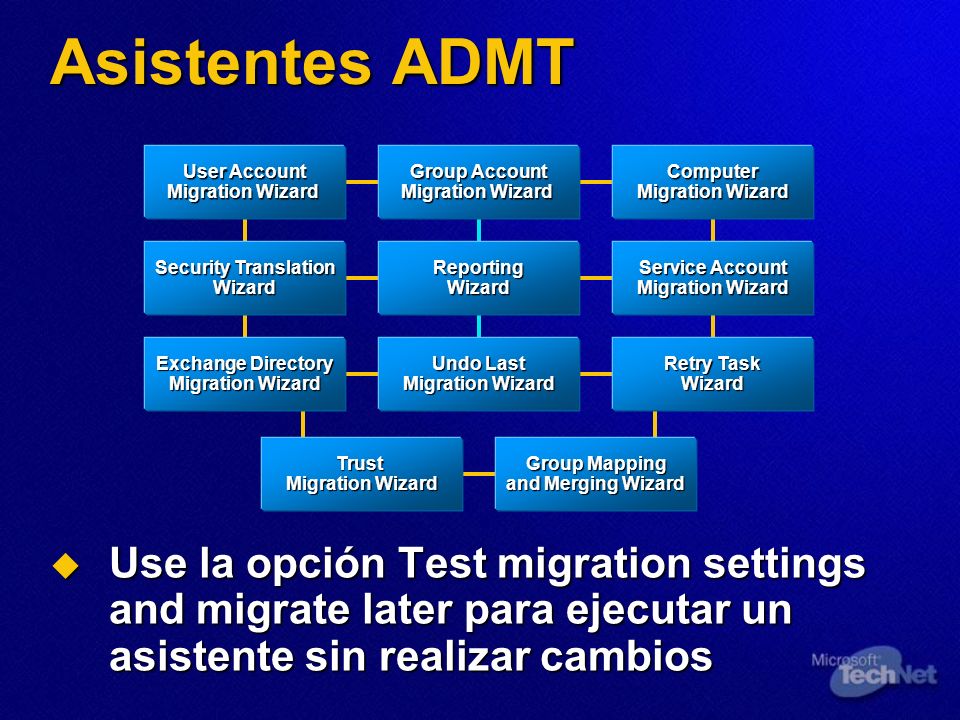 Asistentes ADMT

User Account Migration Wizard

Group Account Migration Wizard

Computer Migration Wizard

Security Translation Wizard

Reporting Wizard

Service Account Migration Wizard

Exchange Directory Migration Wizard

Undo Last Migration Wizard

Retry Task Wizard

Trust Migration Wizard

Group Mapping and Merging Wizard

Use la opción Test migration settings and migrate later para ejecutar un asistente sin realizar cambios

Microsoft TechNet